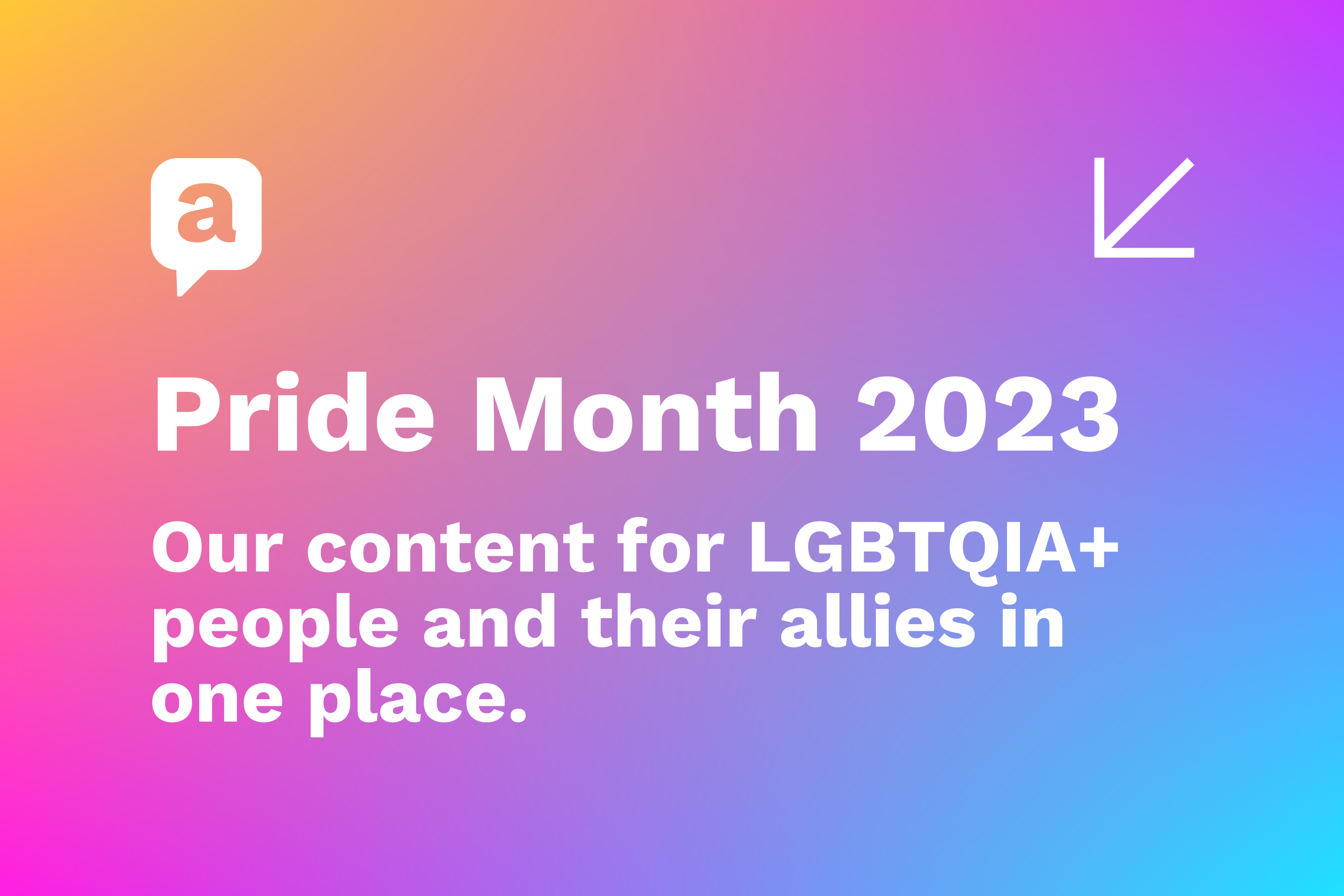 a

Pride Month 2023

Our content for LGBTQIA+ people and their allies in one place.